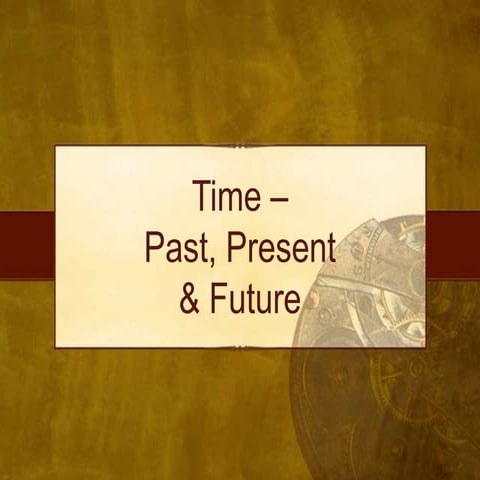 Time –
Past, Present
& Future